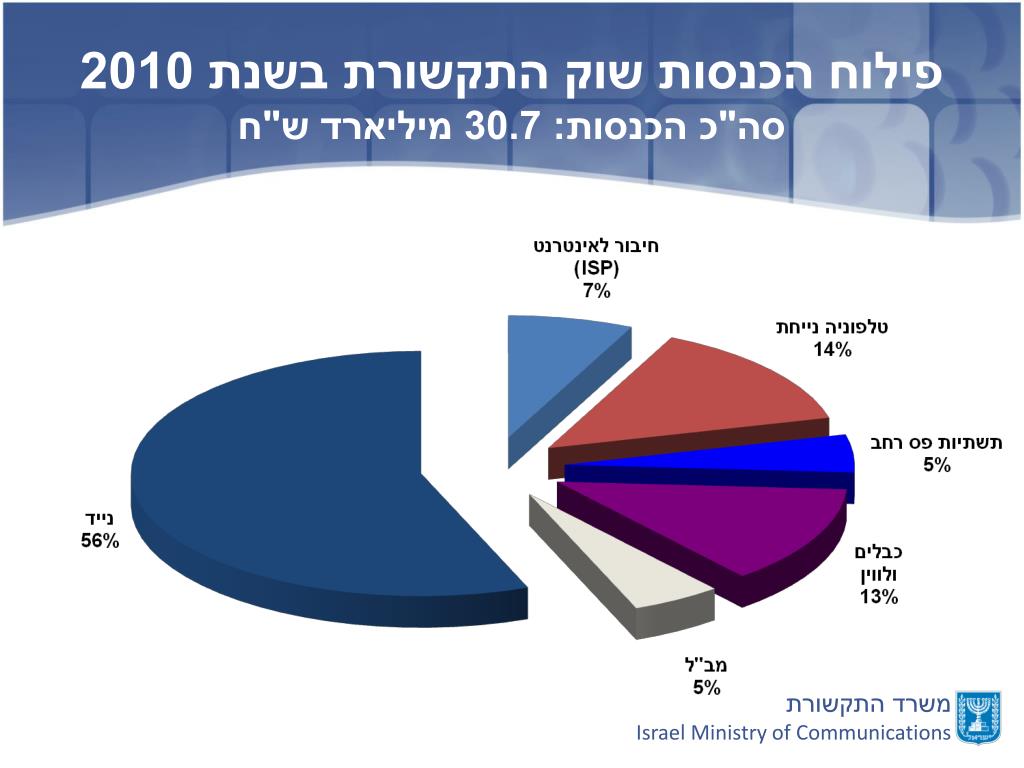 פילוח הכנסות שוק התקשורת בשנת 2010
סה"כ הכנסות: 30.7 מיליארד ש"ח

חיבור לאינטרנט (ISP) 7%

טלפוניה נייחת 14%

תשתיות פס רחב 5%

כבלים ולווין 13%

מב"ל 5%

נייד 56%

משרד התקשורת
Israel Ministry of Communications